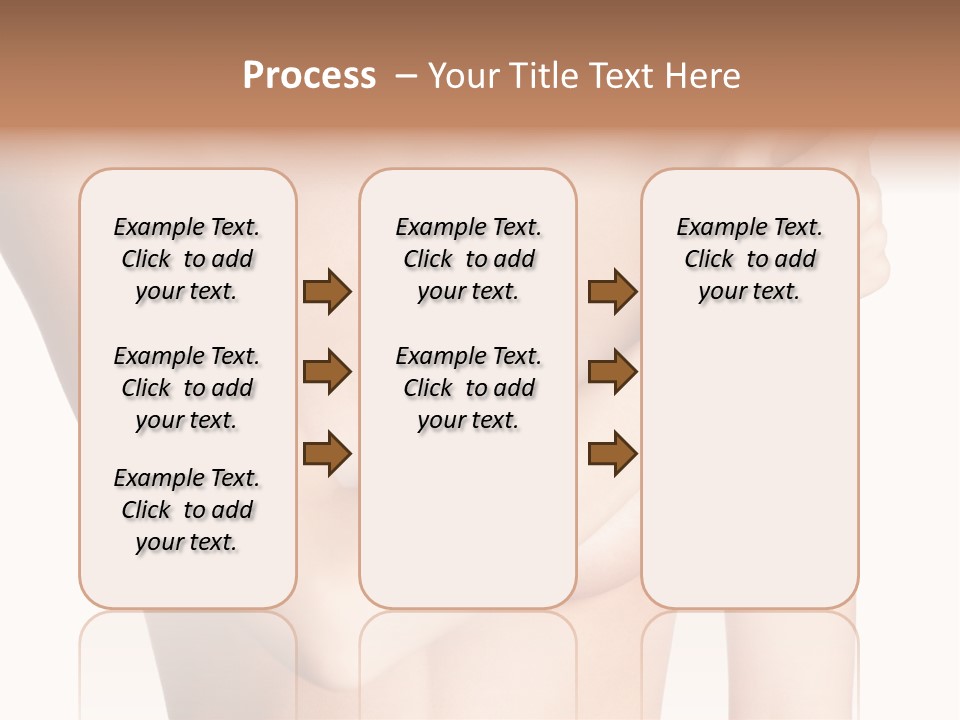 Process – Your Title Text Here

Example Text. Click to add your text.

Example Text. Click to add your text.

Example Text. Click to add your text.

Example Text. Click to add your text.

Example Text. Click to add your text.

Example Text. Click to add your text.